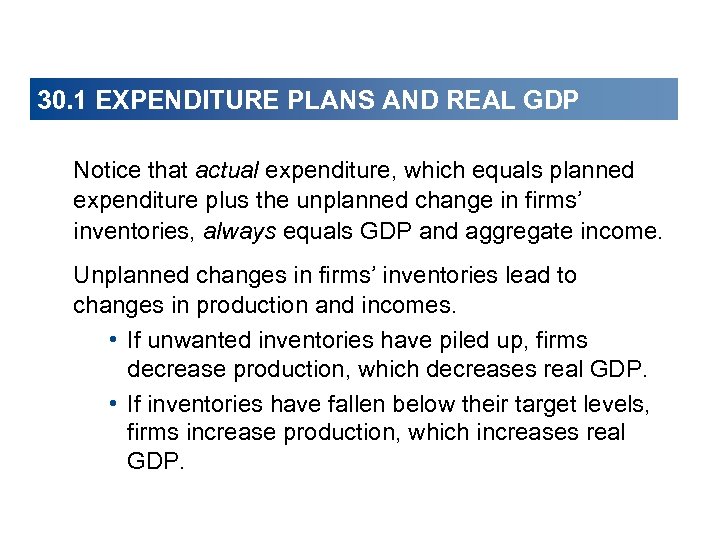 30.1 EXPENDITURE PLANS AND REAL GDP

Notice that actual expenditure, which equals planned expenditure plus the unplanned change in firms' inventories, always equals GDP and aggregate income.

Unplanned changes in firms' inventories lead to changes in production and incomes.

• If unwanted inventories have piled up, firms decrease production, which decreases real GDP.

• If inventories have fallen below their target levels, firms increase production, which increases real GDP.